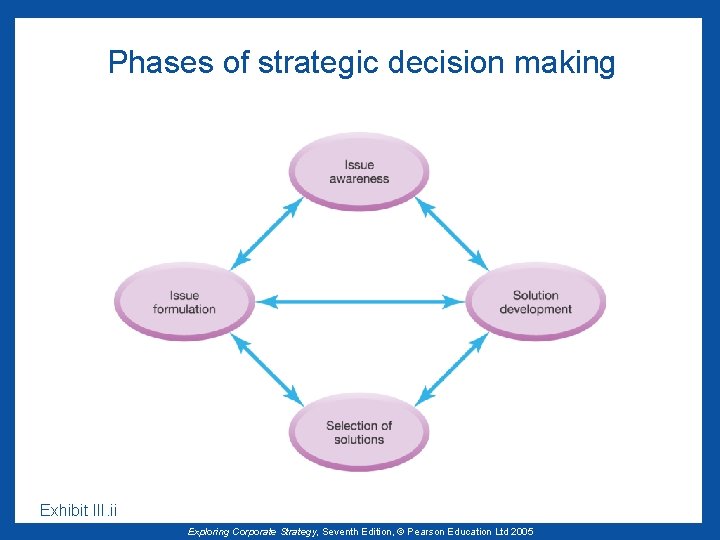 Phases of strategic decision making

Issue awareness

Issue formulation

Solution development

Selection of solutions

Exhibit III.ii

Exploring Corporate Strategy, Seventh Edition, © Pearson Education Ltd 2005